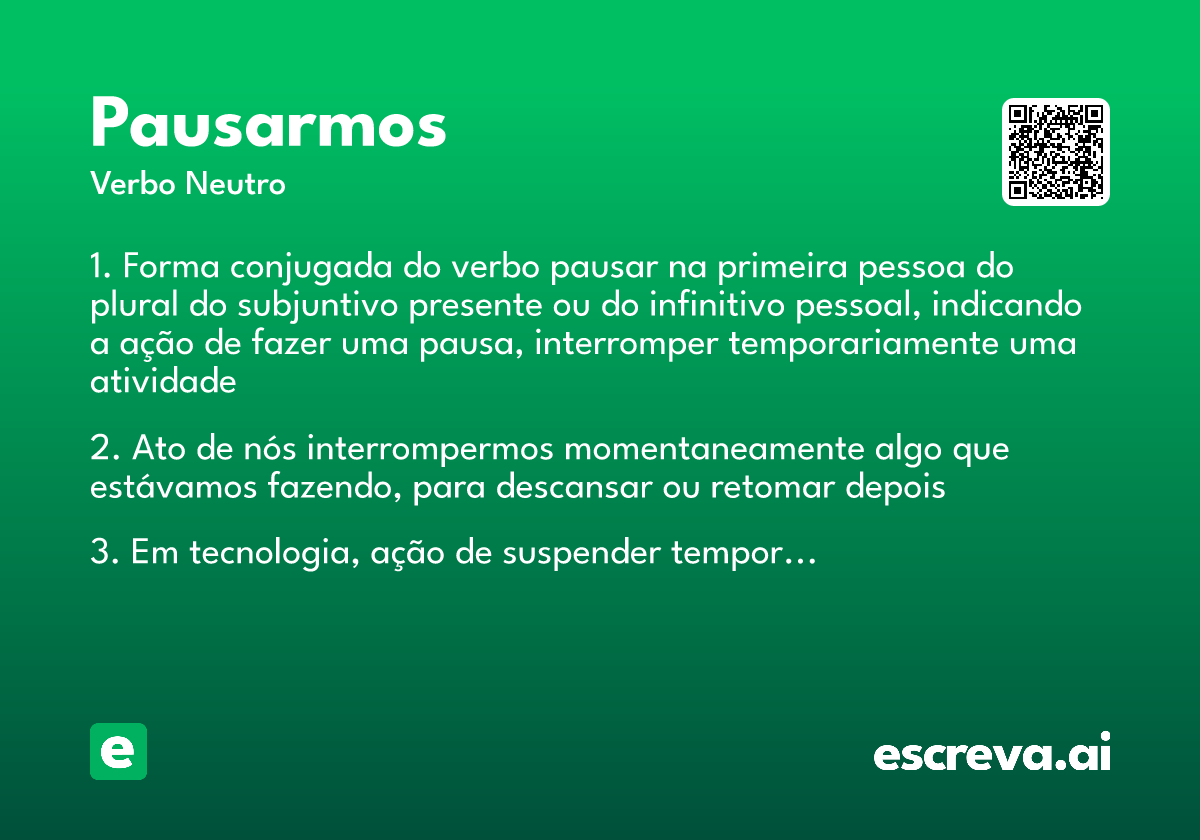 Pausarmos
Verbo Neutro

1. Forma conjugada do verbo pausar na primeira pessoa do plural do subjuntivo presente ou do infinitivo pessoal, indicando a ação de fazer uma pausa, interromper temporariamente uma atividade

2. Ato de nós interrompermos momentaneamente algo que estávamos fazendo, para descansar ou retomar depois

3. Em tecnologia, ação de suspender tempor...

e

escreva.ai